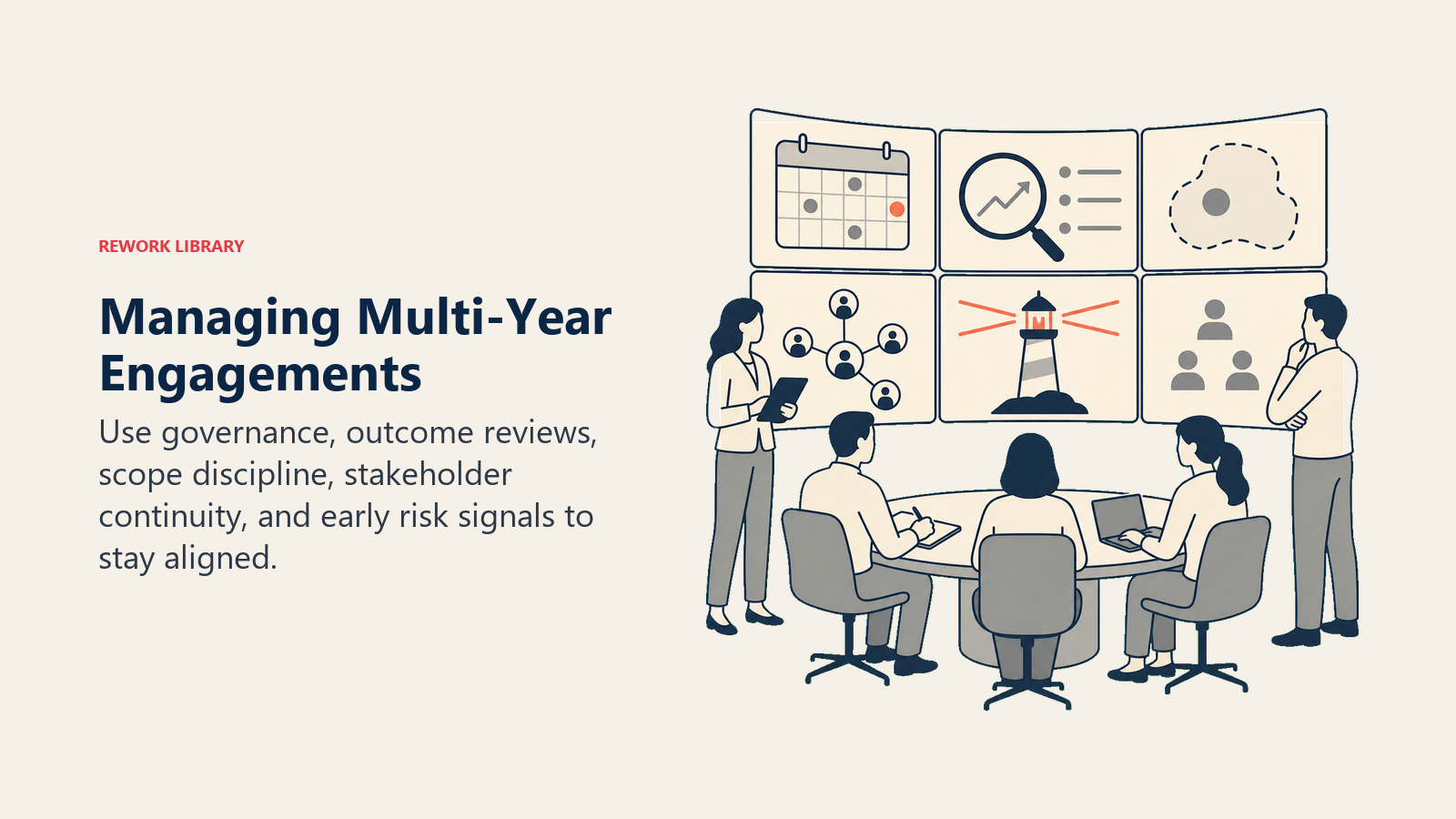 REWORK LIBRARY

Managing Multi-Year Engagements

Use governance, outcome reviews, scope discipline, stakeholder continuity, and early risk signals to stay aligned.